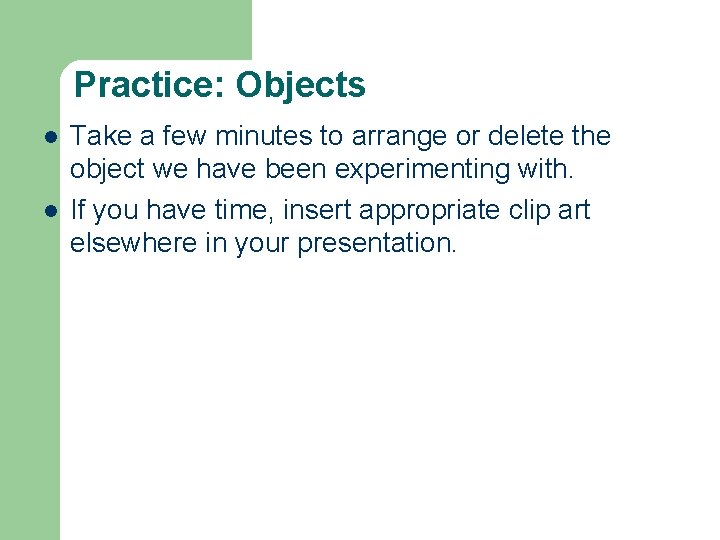 Practice: Objects

- Take a few minutes to arrange or delete the object we have been experimenting with.
- If you have time, insert appropriate clip art elsewhere in your presentation.